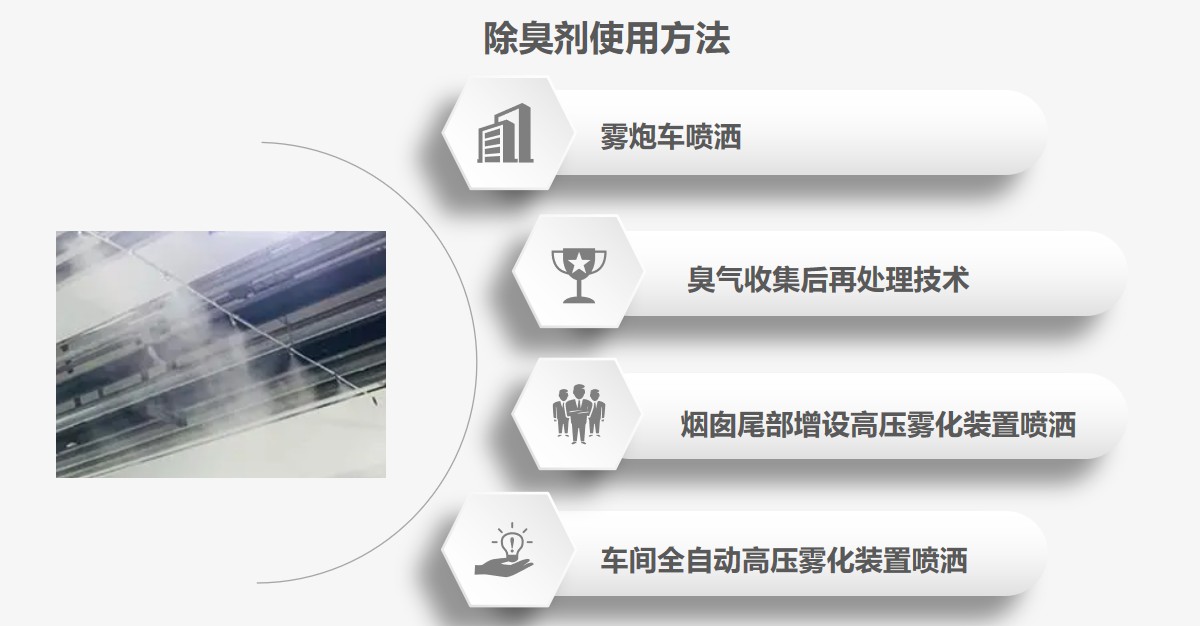 除臭剂使用方法

雾炮车喷洒

臭气收集后再处理技术

烟囱尾部增设高压雾化装置喷洒

车间全自动高压雾化装置喷洒